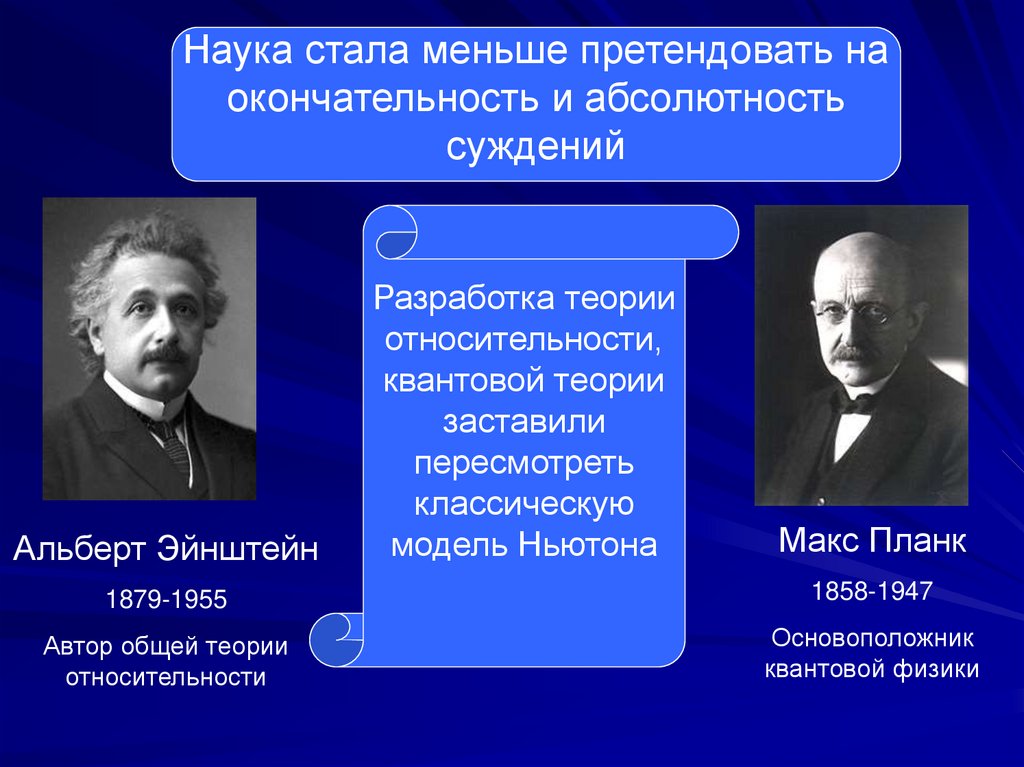 Наука стала меньше претендовать на окончательность и абсолютность суждений

Разработка теории относительности, квантовой теории заставили пересмотреть классическую модель Ньютона

Альберт Эйнштейн

1879-1955

Автор общей теории относительности

Макс Планк

1858-1947

Основоположник квантовой физики